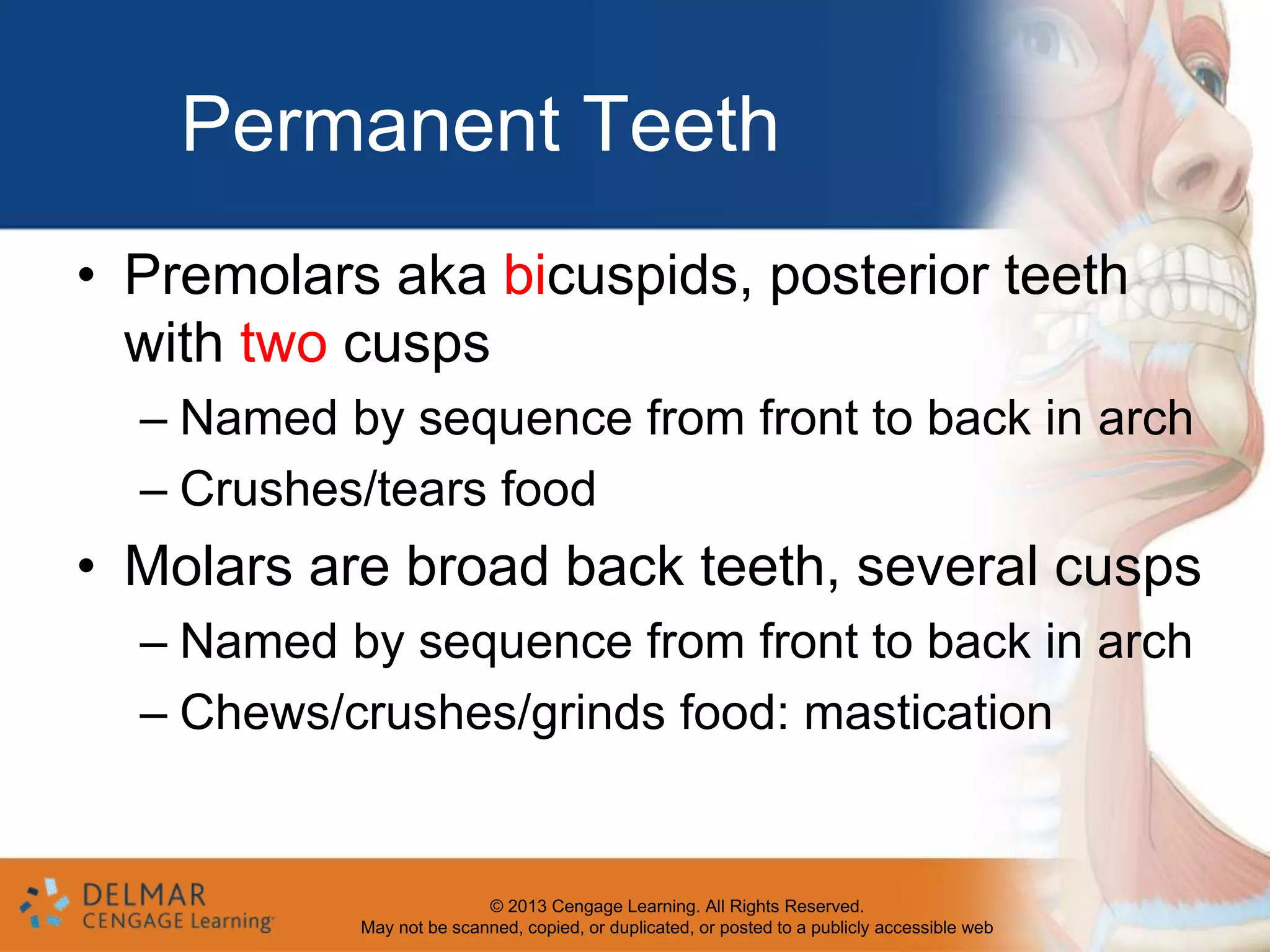 Permanent Teeth

• Premolars aka bicuspids, posterior teeth with two cusps
– Named by sequence from front to back in arch
– Crushes/tears food

• Molars are broad back teeth, several cusps
– Named by sequence from front to back in arch
– Chews/crushes/grinds food: mastication

DELMAR
CENGAGE Learning

© 2013 Cengage Learning. All Rights Reserved.
May not be scanned, copied, or duplicated, or posted to a publicly accessible web